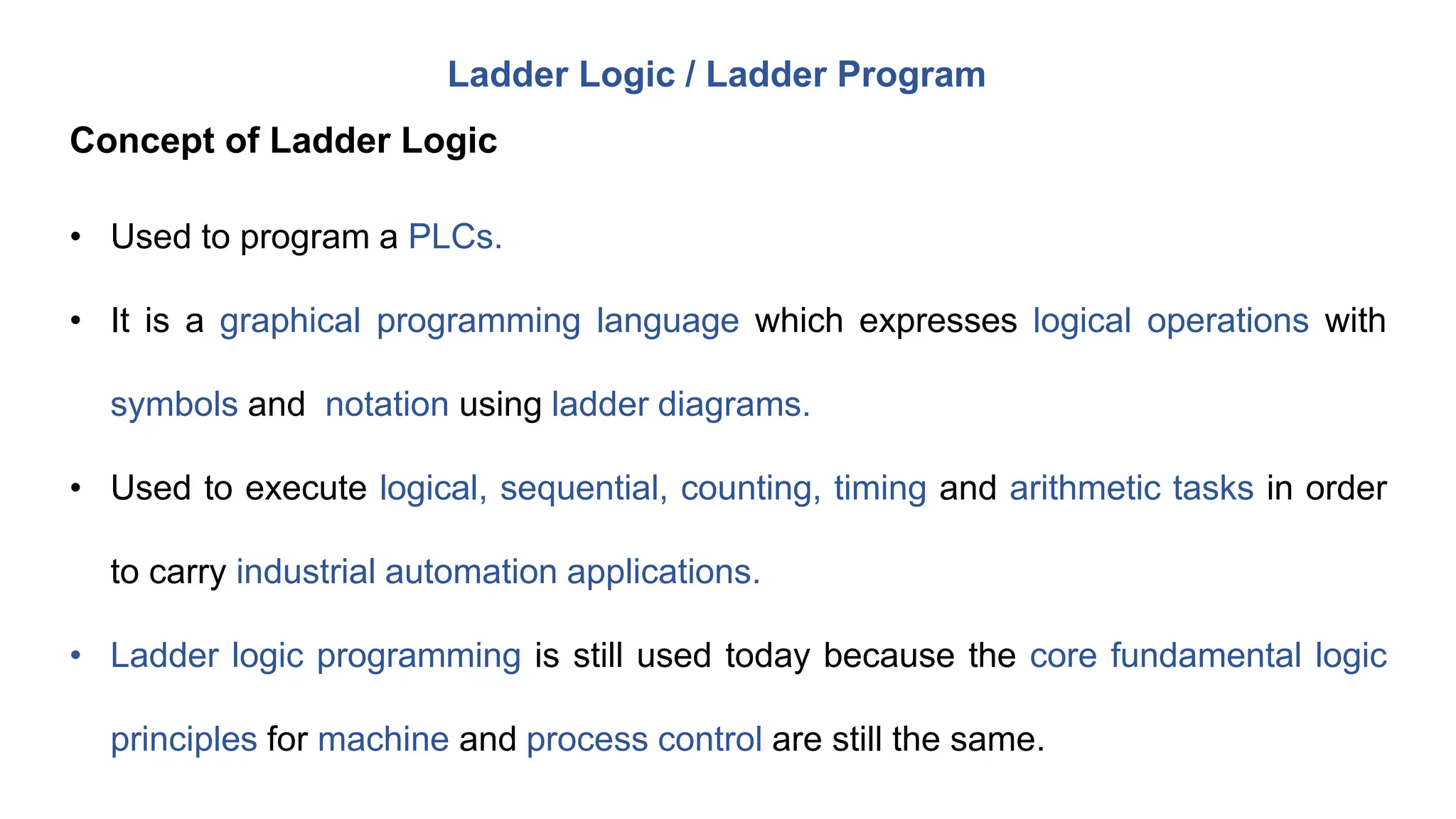 Ladder Logic / Ladder Program

Concept of Ladder Logic

• Used to program a PLCs.

• It is a graphical programming language which expresses logical operations with symbols and notation using ladder diagrams.

• Used to execute logical, sequential, counting, timing and arithmetic tasks in order to carry industrial automation applications.

• Ladder logic programming is still used today because the core fundamental logic principles for machine and process control are still the same.